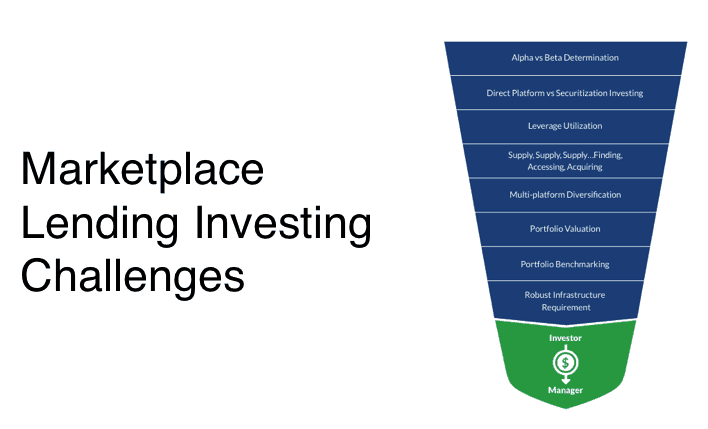 Marketplace Lending Investing Challenges

Alpha vs Beta Determination

Direct Platform vs Securitization Investing

Leverage Utilization

Supply, Supply, Supply…Finding, Accessing, Acquiring

Multi-platform Diversification

Portfolio Valuation

Portfolio Benchmarking

Robust Infrastructure Requirement

Investor

$

Manager